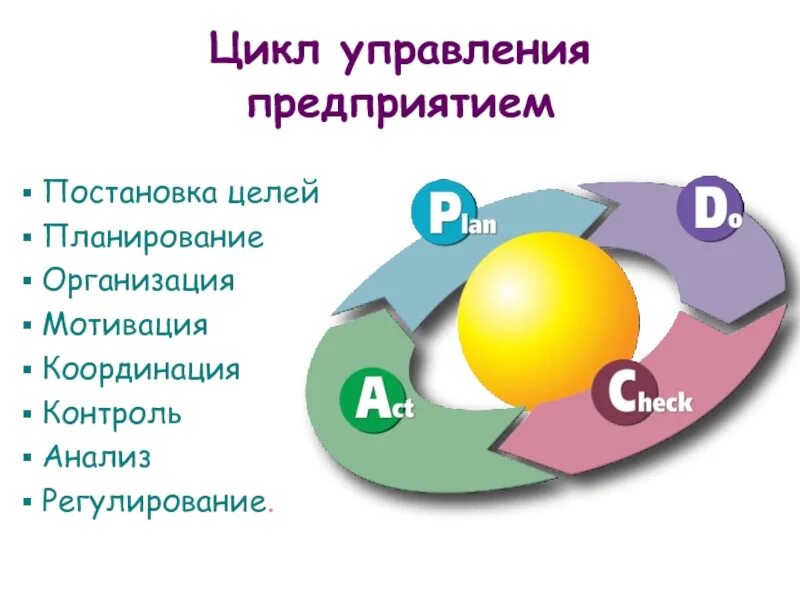 Цикл управления предприятием

▪ Постановка целей
▪ Планирование
▪ Организация
▪ Мотивация
▪ Координация
▪ Контроль
▪ Анализ
▪ Регулирование.

Plan
Do
Check
Act